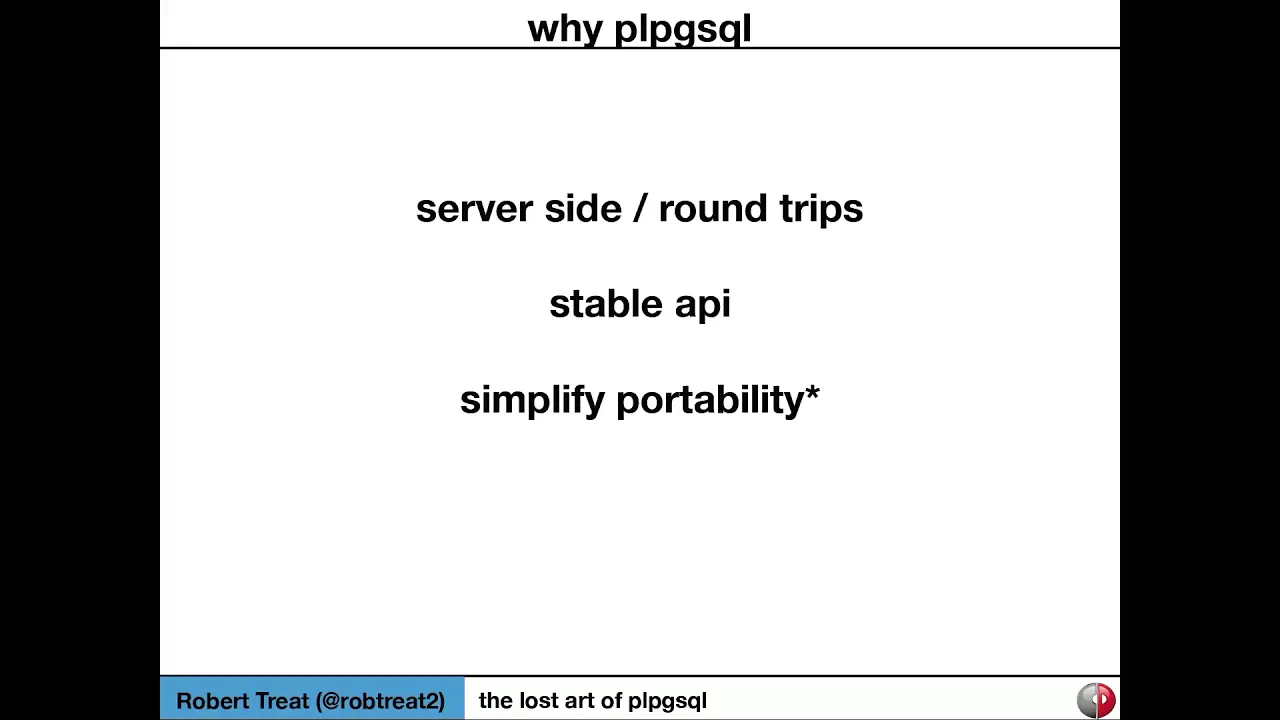 why plpgsql

server side / round trips

stable api

simplify portability*

Robert Treat (@robtreat2) the lost art of plpgsql